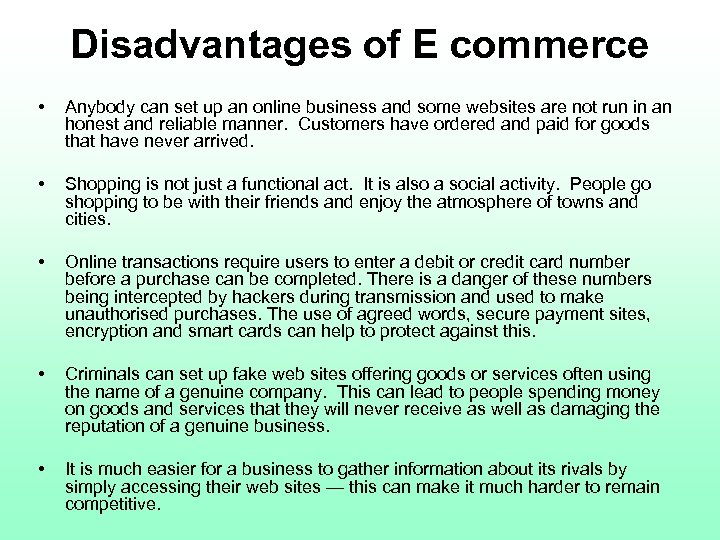 Disadvantages of E commerce

• Anybody can set up an online business and some websites are not run in an honest and reliable manner. Customers have ordered and paid for goods that have never arrived.

• Shopping is not just a functional act. It is also a social activity. People go shopping to be with their friends and enjoy the atmosphere of towns and cities.

• Online transactions require users to enter a debit or credit card number before a purchase can be completed. There is a danger of these numbers being intercepted by hackers during transmission and used to make unauthorised purchases. The use of agreed words, secure payment sites, encryption and smart cards can help to protect against this.

• Criminals can set up fake web sites offering goods or services often using the name of a genuine company. This can lead to people spending money on goods and services that they will never receive as well as damaging the reputation of a genuine business.

• It is much easier for a business to gather information about its rivals by simply accessing their web sites — this can make it much harder to remain competitive.